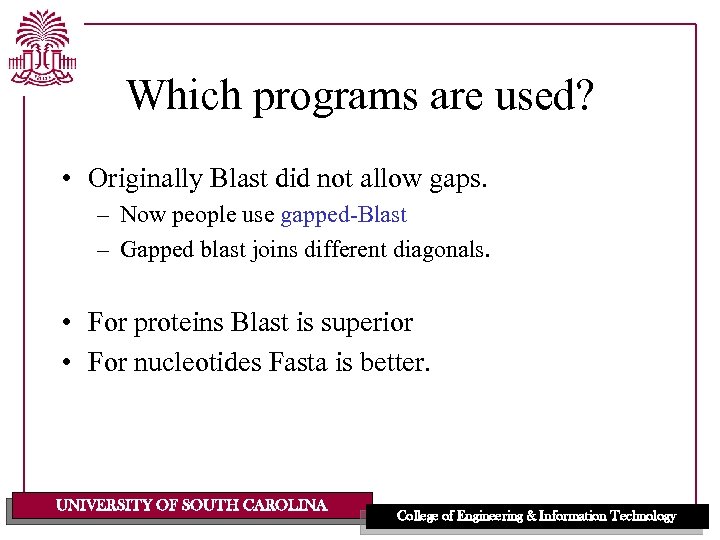 Which programs are used?

• Originally Blast did not allow gaps.
– Now people use gapped-Blast
– Gapped blast joins different diagonals.

• For proteins Blast is superior
• For nucleotides Fasta is better.

UNIVERSITY OF SOUTH CAROLINA

College of Engineering & Information Technology